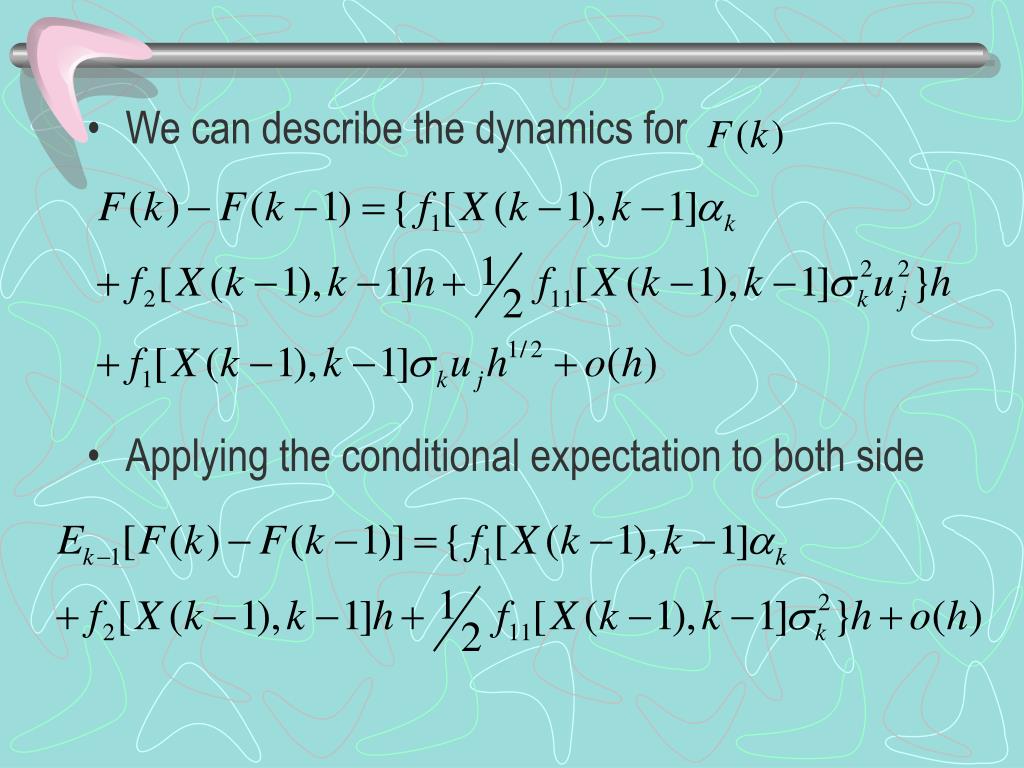 • We can describe the dynamics for $F(k)$

$F(k)-F(k-1)=\{f_1[X(k-1),k-1]\alpha_k$
$+f_2[X(k-1),k-1]h+\frac{1}{2}f_{11}[X(k-1),k-1]\sigma_k^2u_j^2\}h$
$+f_1[X(k-1),k-1]\sigma_k u_j h^{1/2}+o(h)$

• Applying the conditional expectation to both side

$E_{k-1}[F(k)-F(k-1)]=\{f_1[X(k-1),k-1]\alpha_k$
$+f_2[X(k-1),k-1]h+\frac{1}{2}f_{11}[X(k-1),k-1]\sigma_k^2\}h+o(h)$